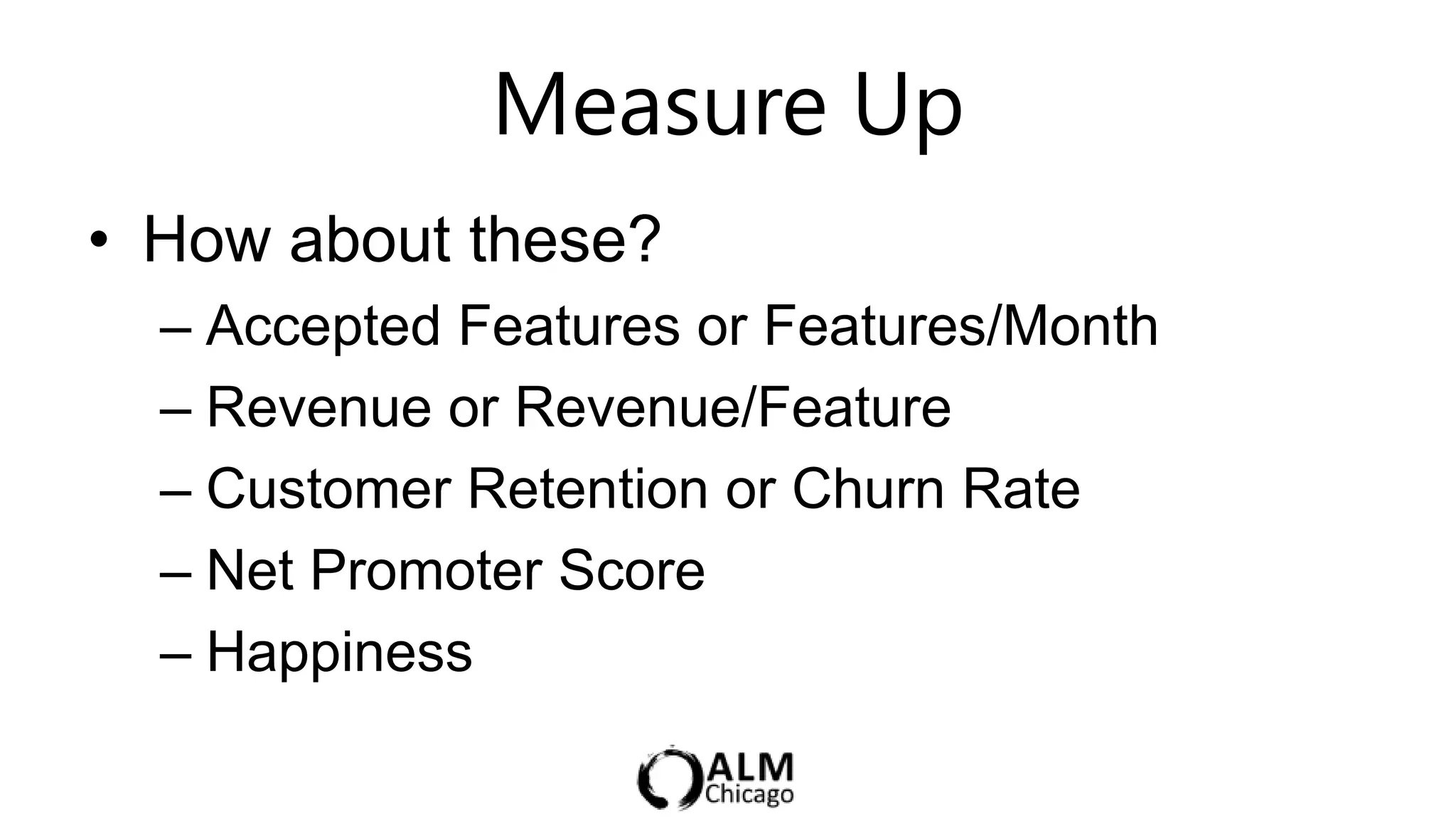 Measure Up

• How about these?
– Accepted Features or Features/Month
– Revenue or Revenue/Feature
– Customer Retention or Churn Rate
– Net Promoter Score
– Happiness

ALM Chicago